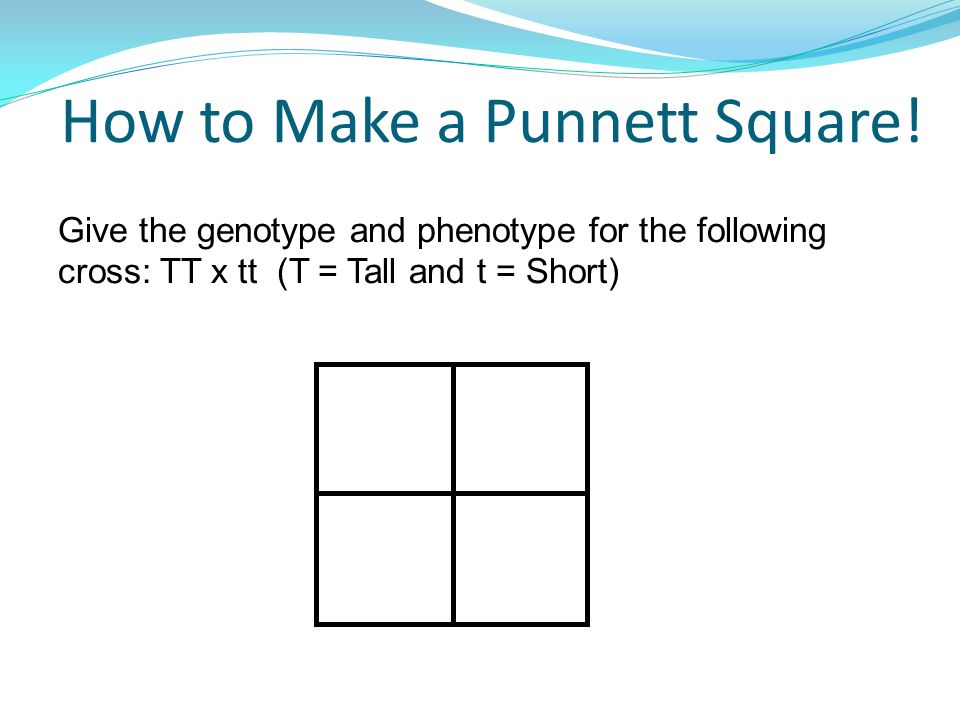 How to Make a Punnett Square!

Give the genotype and phenotype for the following cross: TT x tt (T = Tall and t = Short)